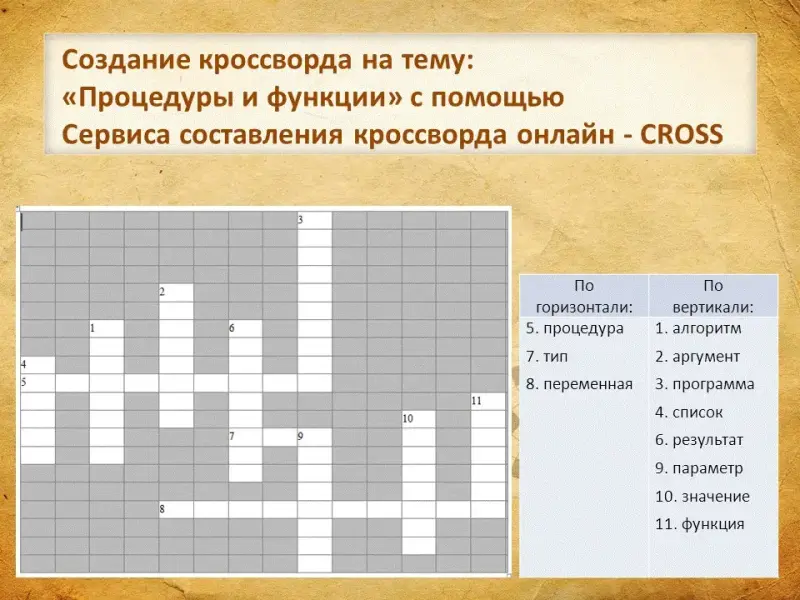 Создание кроссворда на тему: «Процедуры и функции» с помощью Сервиса составления кроссворда онлайн - CROSS

3
2
1
6
4
5
11
10
7
9
8

| По горизонтали: | По вертикали: |
|---|---|
| 5. процедура | 1. алгоритм |
| 7. тип | 2. аргумент |
| 8. переменная | 3. программа |
| | 4. список |
| | 6. результат |
| | 9. параметр |
| | 10. значение |
| | 11. функция |